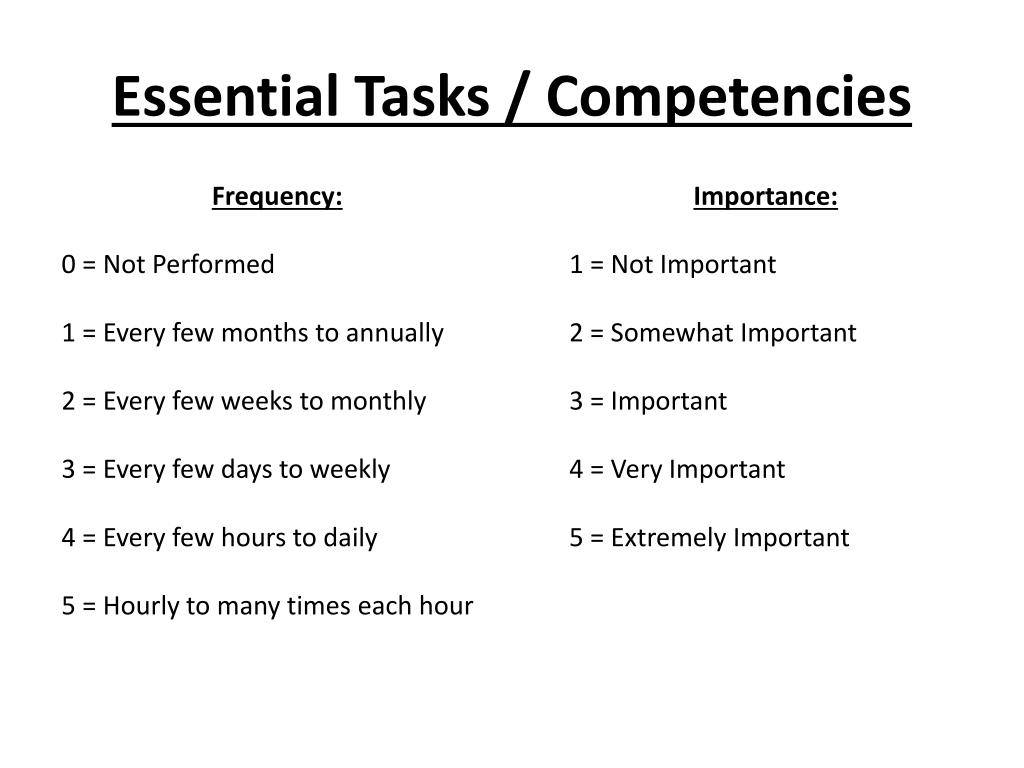 Essential Tasks / Competencies

Frequency:

0 = Not Performed

1 = Every few months to annually

2 = Every few weeks to monthly

3 = Every few days to weekly

4 = Every few hours to daily

5 = Hourly to many times each hour

Importance:

1 = Not Important

2 = Somewhat Important

3 = Important

4 = Very Important

5 = Extremely Important